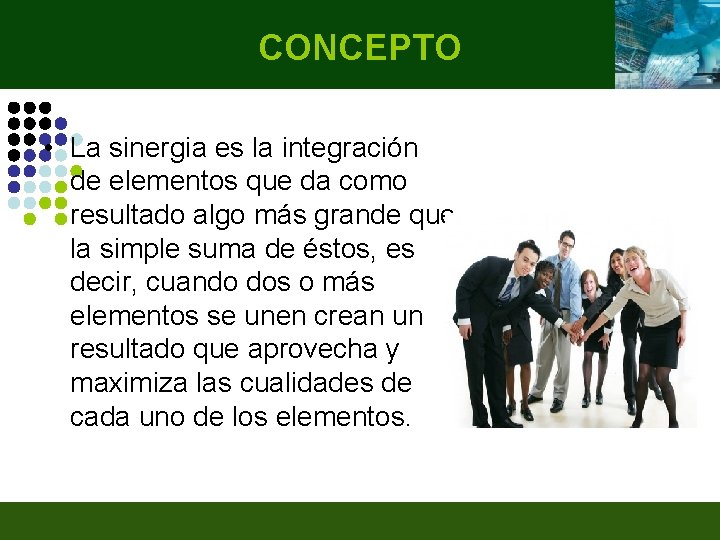 CONCEPTO

La sinergia es la integración de elementos que da como resultado algo más grande que la simple suma de éstos, es decir, cuando dos o más elementos se unen crean un resultado que aprovecha y maximiza las cualidades de cada uno de los elementos.